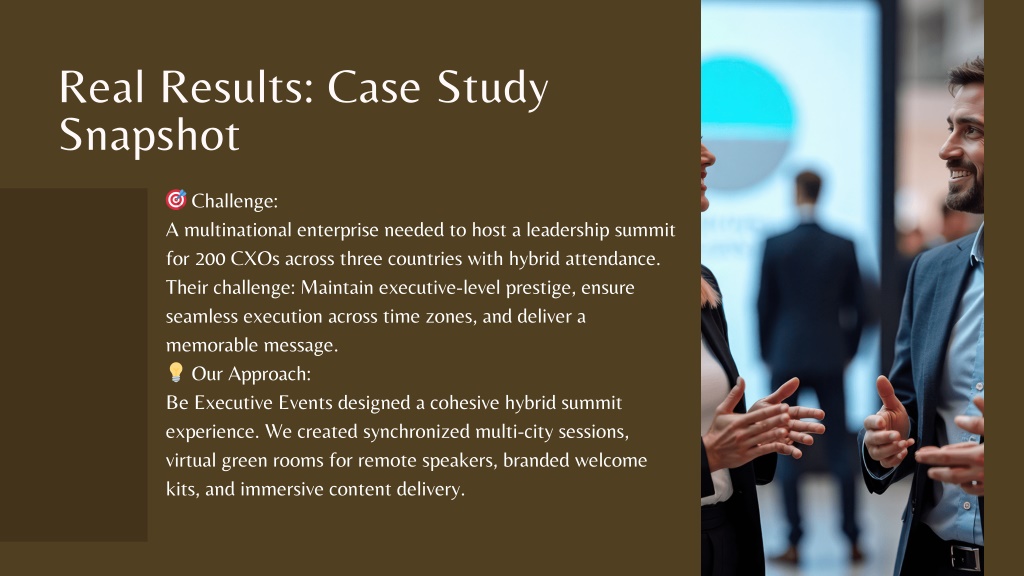 Real Results: Case Study Snapshot

🎯 Challenge:
A multinational enterprise needed to host a leadership summit for 200 CXOs across three countries with hybrid attendance. Their challenge: Maintain executive-level prestige, ensure seamless execution across time zones, and deliver a memorable message.
💡 Our Approach:
Be Executive Events designed a cohesive hybrid summit experience. We created synchronized multi-city sessions, virtual green rooms for remote speakers, branded welcome kits, and immersive content delivery.